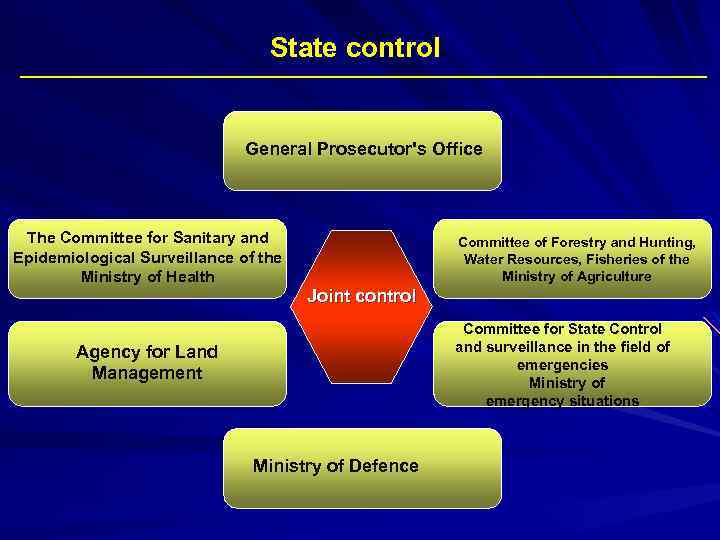 State control

General Prosecutor's Office

The Committee for Sanitary and Epidemiological Surveillance of the Ministry of Health

Joint control

Committee of Forestry and Hunting, Water Resources, Fisheries of the Ministry of Agriculture

Agency for Land Management

Committee for State Control and surveillance in the field of emergencies
Ministry of emergency situations

Ministry of Defence